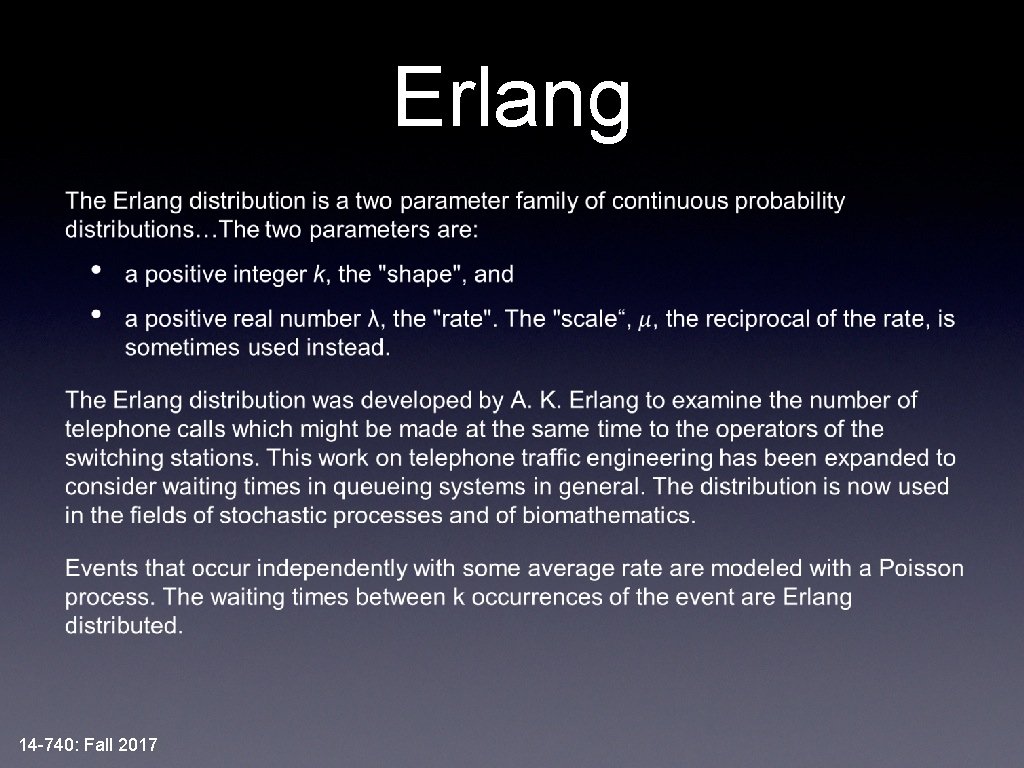 Erlang

The Erlang distribution is a two parameter family of continuous probability distributions…The two parameters are:

• a positive integer $k$, the "shape", and
• a positive real number λ, the "rate". The "scale“, $\mu$, the reciprocal of the rate, is sometimes used instead.

The Erlang distribution was developed by A. K. Erlang to examine the number of telephone calls which might be made at the same time to the operators of the switching stations. This work on telephone traffic engineering has been expanded to consider waiting times in queueing systems in general. The distribution is now used in the fields of stochastic processes and of biomathematics.

Events that occur independently with some average rate are modeled with a Poisson process. The waiting times between k occurrences of the event are Erlang distributed.

14-740: Fall 2017